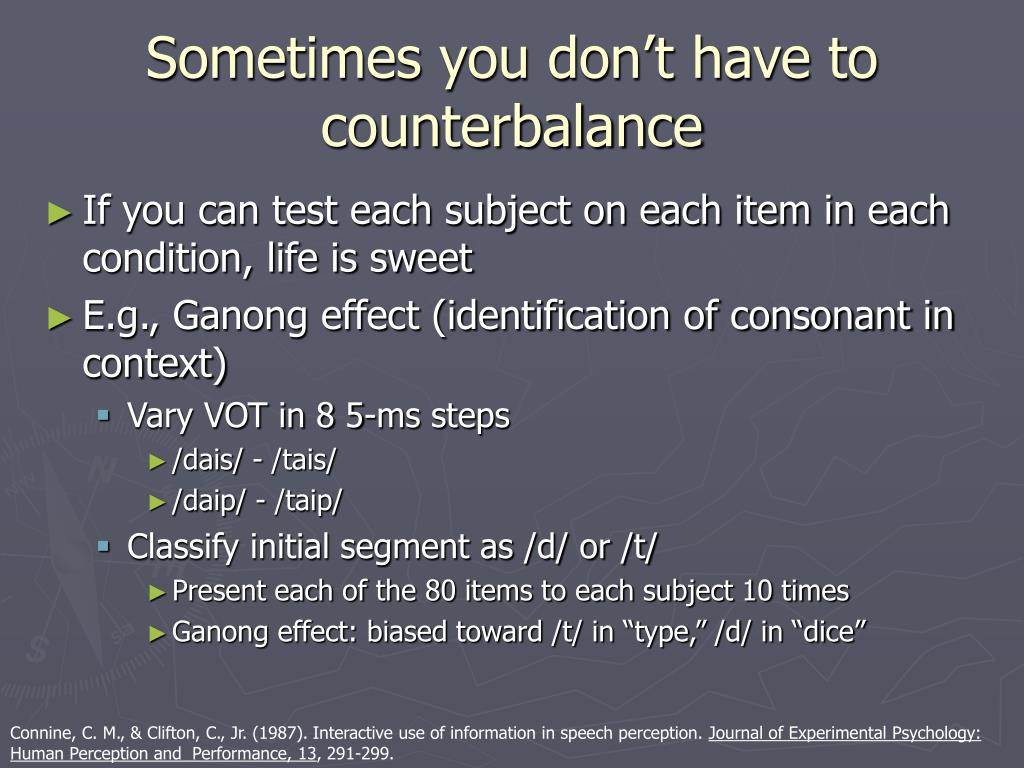 Sometimes you don’t have to counterbalance

► If you can test each subject on each item in each condition, life is sweet
► E.g., Ganong effect (identification of consonant in context)
▪ Vary VOT in 8 5-ms steps
► /dais/ - /tais/
► /daip/ - /taip/
▪ Classify initial segment as /d/ or /t/
► Present each of the 80 items to each subject 10 times
► Ganong effect: biased toward /t/ in “type,” /d/ in “dice”

Connine, C. M., & Clifton, C., Jr. (1987). Interactive use of information in speech perception. Journal of Experimental Psychology: Human Perception and Performance, 13, 291-299.